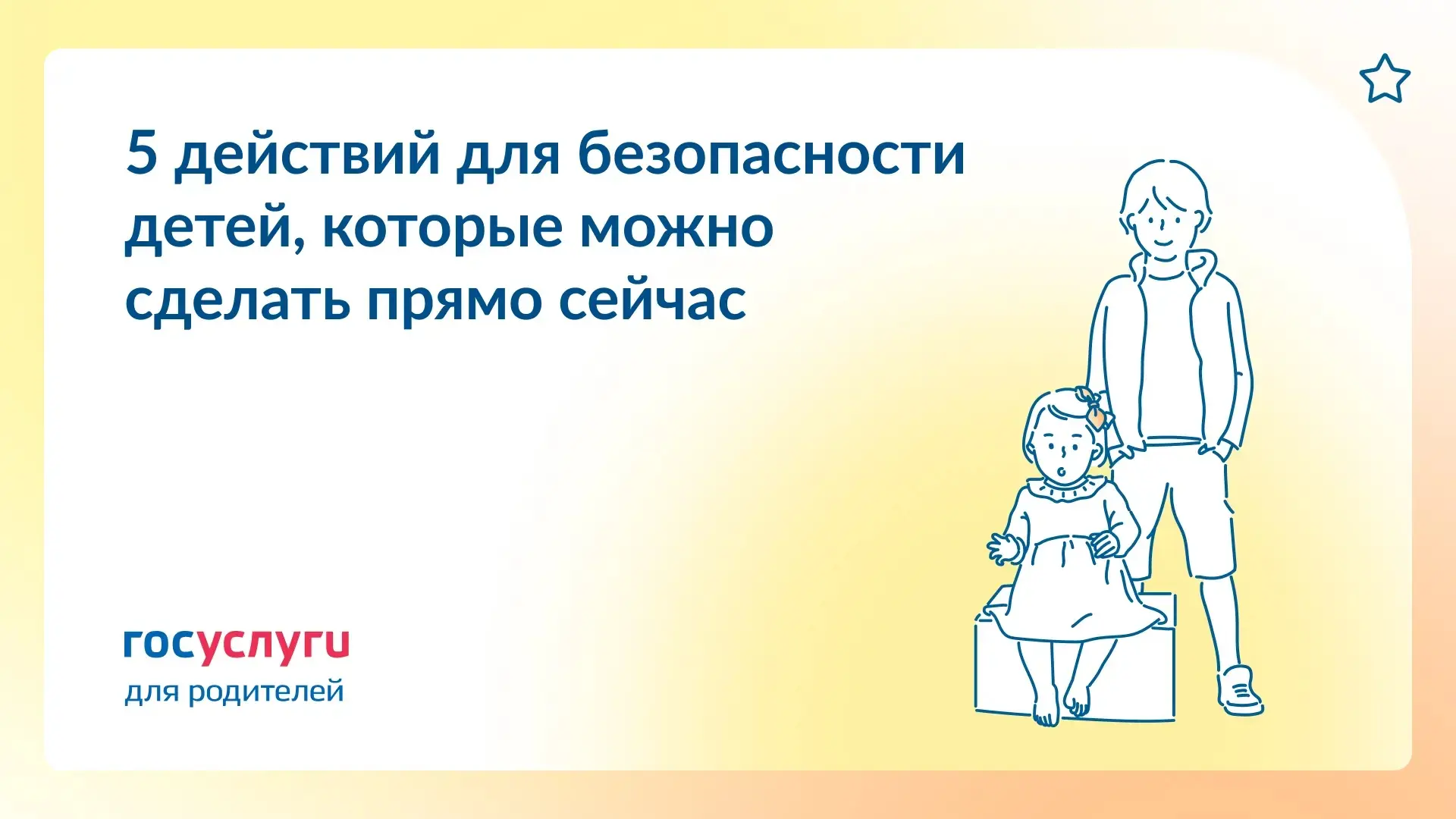 5 действий для безопасности детей, которые можно сделать прямо сейчас

госуслуги
для родителей